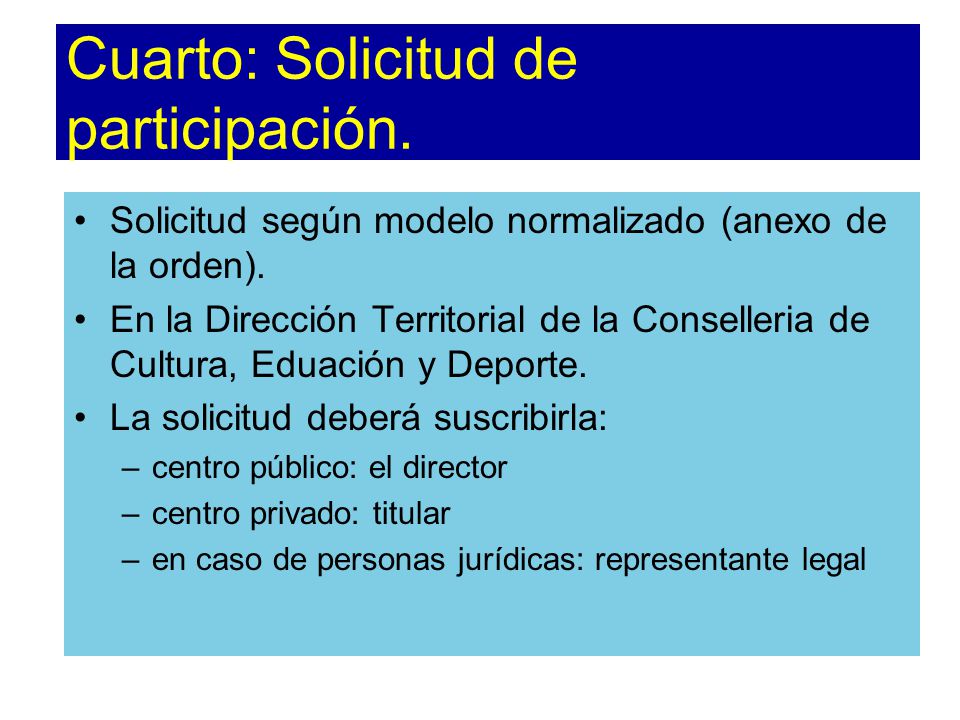 Cuarto: Solicitud de participación.

• Solicitud según modelo normalizado (anexo de la orden).
• En la Dirección Territorial de la Conselleria de Cultura, Eduación y Deporte.
• La solicitud deberá suscribirla:
– centro público: el director
– centro privado: titular
– en caso de personas jurídicas: representante legal